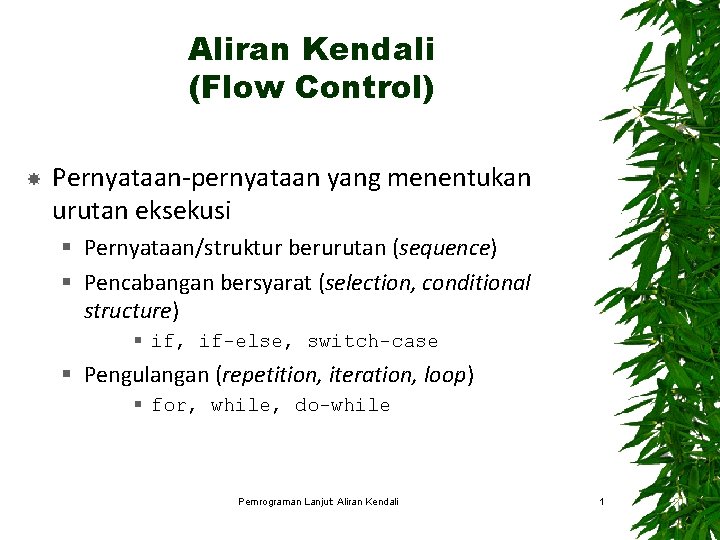 Aliran Kendali
(Flow Control)

Pernyataan-pernyataan yang menentukan urutan eksekusi

Pernyataan/struktur berurutan (sequence)

Pencabangan bersyarat (selection, conditional structure)

if, if-else, switch-case

Pengulangan (repetition, iteration, loop)

for, while, do-while

Pemrograman Lanjut Aliran Kendali

1